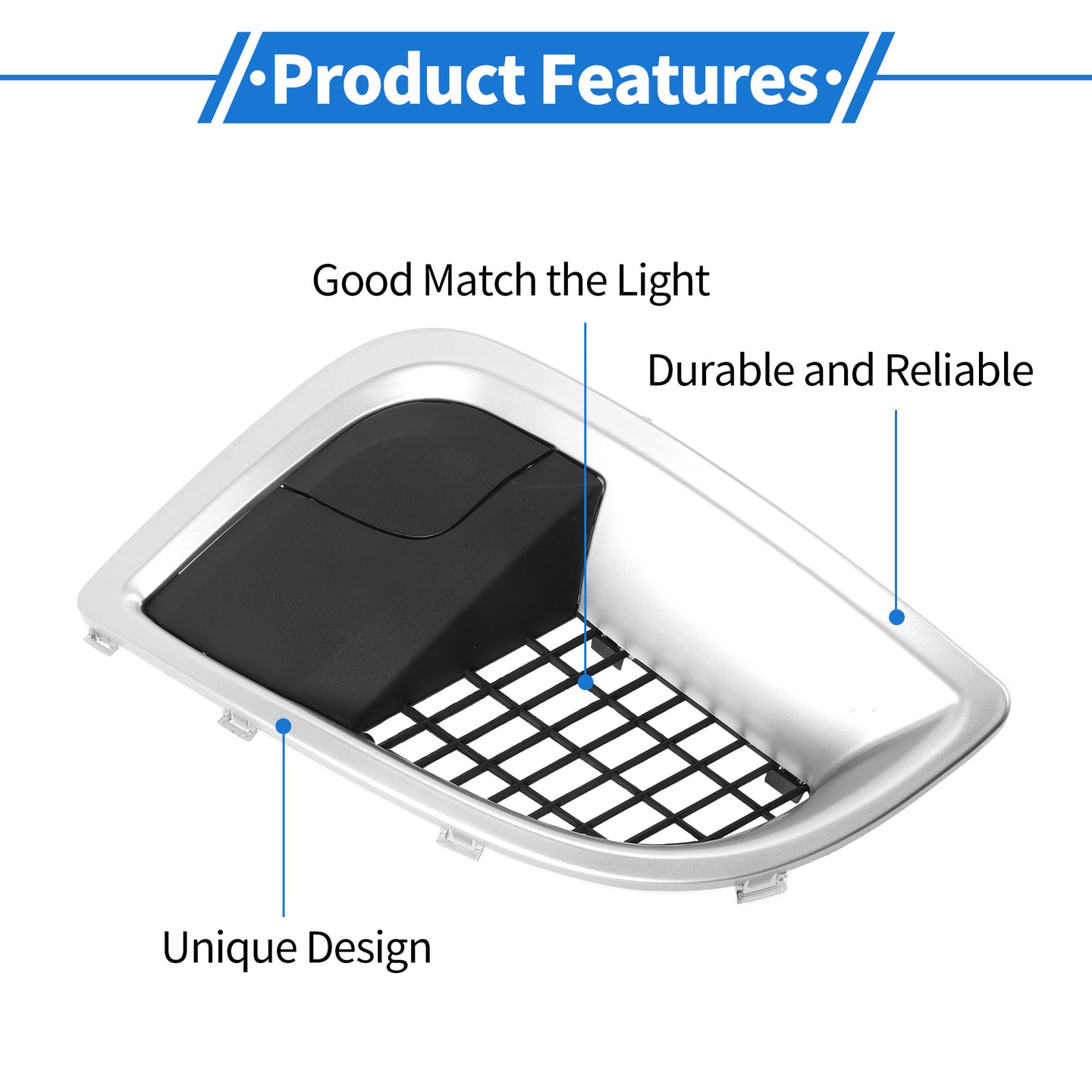 ·Product Features·

Good Match the Light

Durable and Reliable

Unique Design